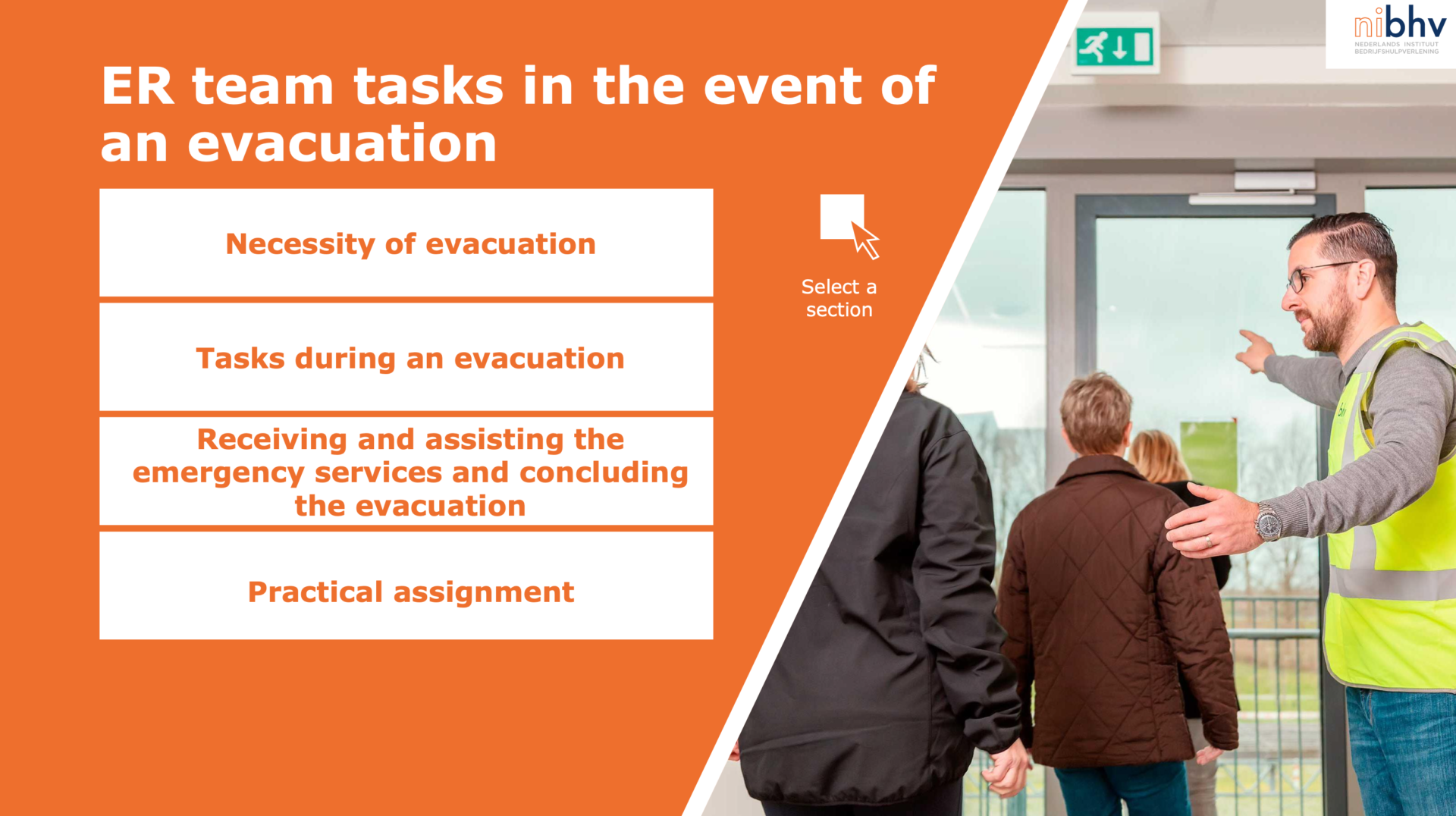 nibhv
NEDERLANDS INSTITUUT BEDRIJFSHULPVERLENING

ER team tasks in the event of an evacuation

Necessity of evacuation

Tasks during an evacuation

Receiving and assisting the emergency services and concluding the evacuation

Practical assignment

Select a section